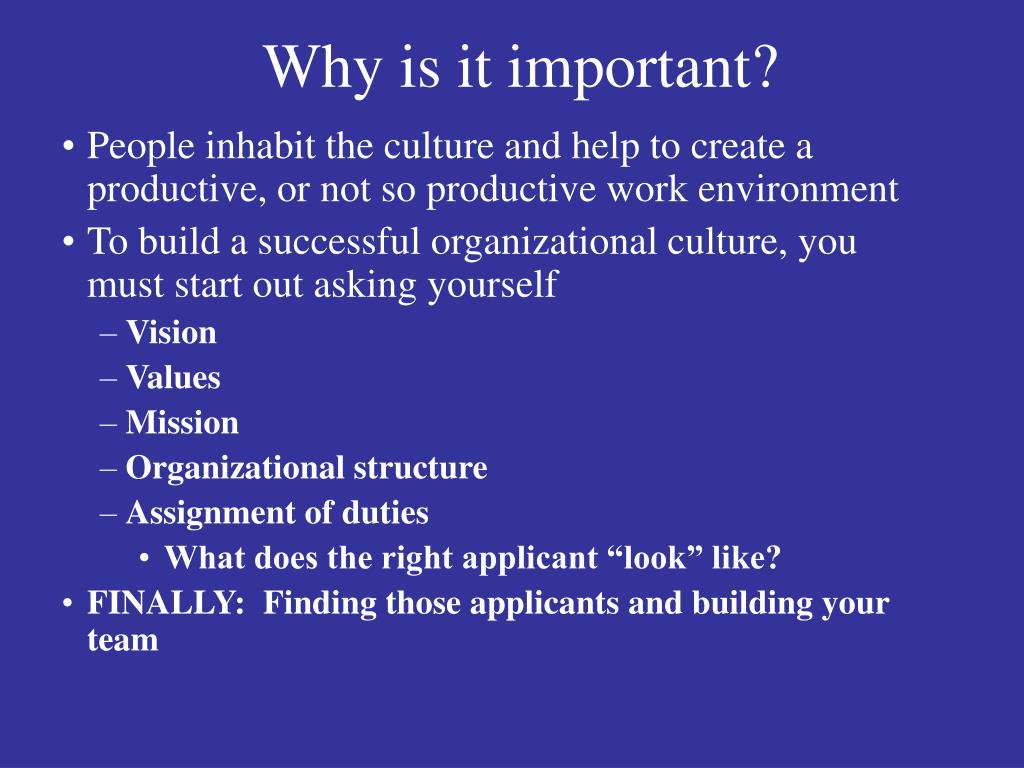 Why is it important?

• People inhabit the culture and help to create a productive, or not so productive work environment
• To build a successful organizational culture, you must start out asking yourself
– Vision
– Values
– Mission
– Organizational structure
– Assignment of duties
• What does the right applicant “look” like?
• FINALLY: Finding those applicants and building your team